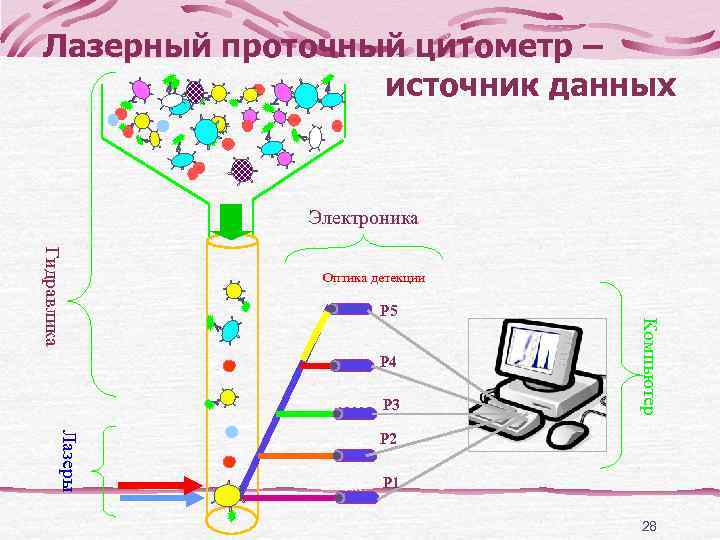 Лазерный проточный цитометр – источник данных

Гидравлика

Электроника

Оптика детекции

P5

P4

P3

P2

P1

Компьютер

Лазеры

28